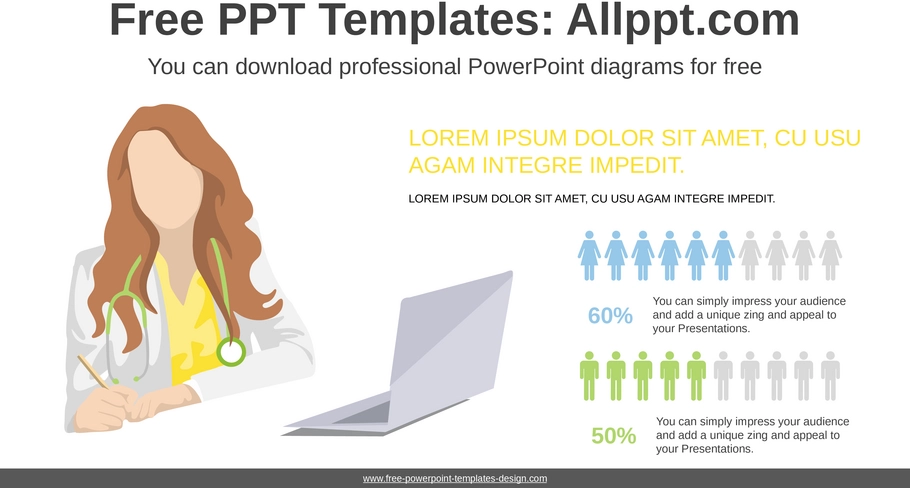 Free PPT Templates: Allppt.com

You can download professional PowerPoint diagrams for free

LOREM IPSUM DOLOR SIT AMET, CU USU AGAM INTEGRE IMPEDIT.

LOREM IPSUM DOLOR SIT AMET, CU USU AGAM INTEGRE IMPEDIT.

60%

You can simply impress your audience and add a unique zing and appeal to your Presentations.

50%

You can simply impress your audience and add a unique zing and appeal to your Presentations.

www.free-powerpoint-templates-design.com